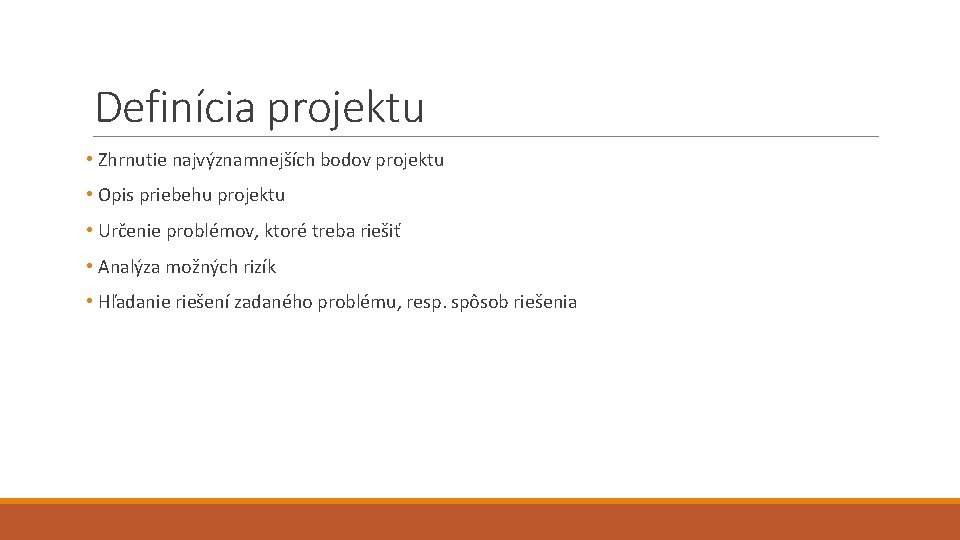 Definícia projektu

• Zhrnutie najvýznamnejších bodov projektu
• Opis priebehu projektu
• Určenie problémov, ktoré treba riešiť
• Analýza možných rizík
• Hľadanie riešení zadaného problému, resp. spôsob riešenia